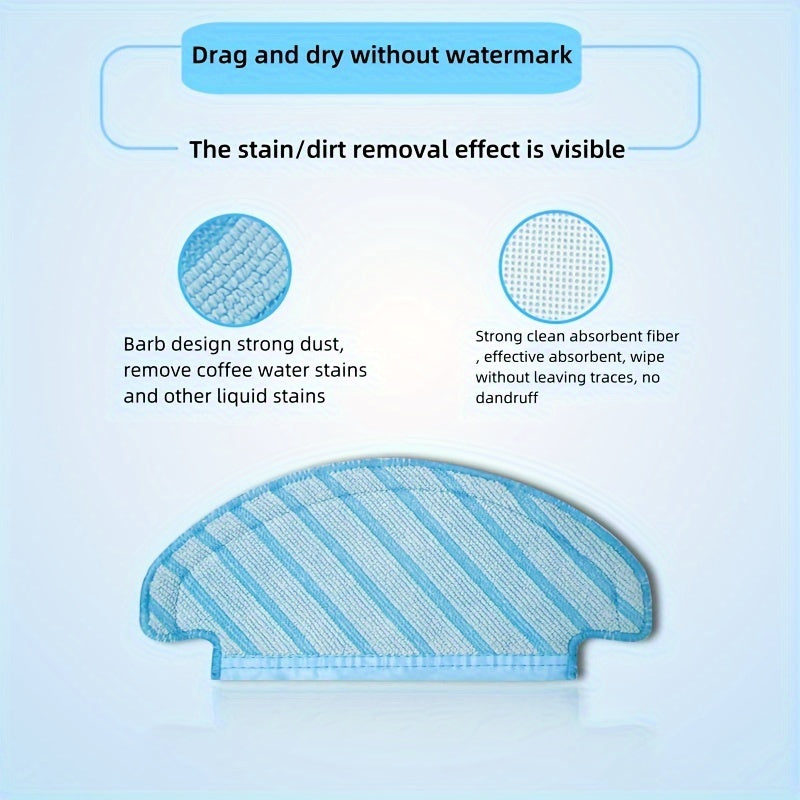 Drag and dry without watermark

The stain/dirt removal effect is visible

Barb design strong dust, remove coffee water stains and other liquid stains

Strong clean absorbent fiber , effective absorbent, wipe without leaving traces, no dandruff